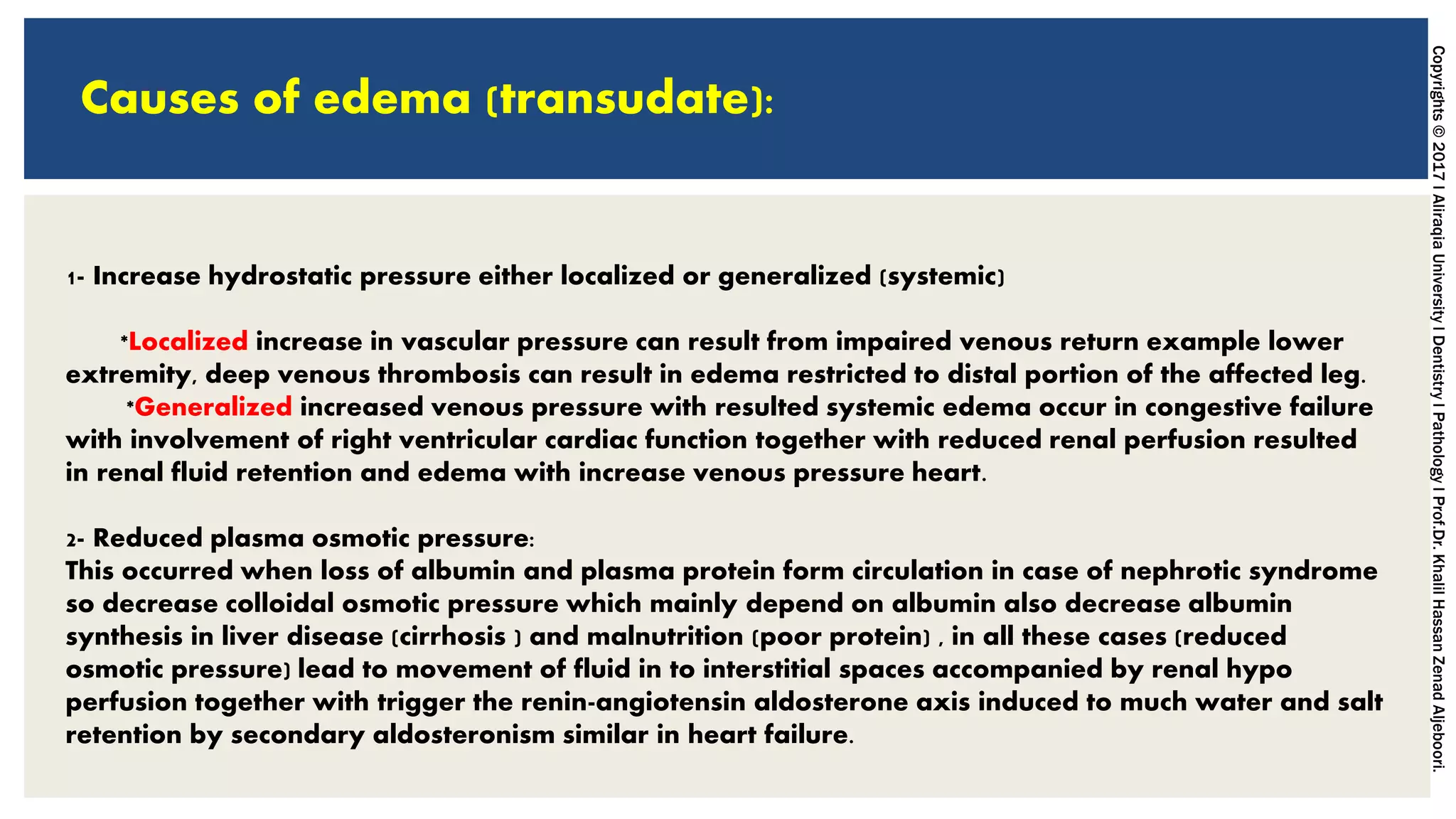 Causes of edema (transudate):

1- Increase hydrostatic pressure either localized or generalized (systemic)

*Localized increase in vascular pressure can result from impaired venous return example lower extremity, deep venous thrombosis can result in edema restricted to distal portion of the affected leg.
*Generalized increased venous pressure with resulted systemic edema occur in congestive failure with involvement of right ventricular cardiac function together with reduced renal perfusion resulted in renal fluid retention and edema with increase venous pressure heart.

2- Reduced plasma osmotic pressure:
This occurred when loss of albumin and plasma protein form circulation in case of nephrotic syndrome so decrease colloidal osmotic pressure which mainly depend on albumin also decrease albumin synthesis in liver disease (cirrhosis ) and malnutrition (poor protein) , in all these cases (reduced osmotic pressure) lead to movement of fluid in to interstitial spaces accompanied by renal hypo perfusion together with trigger the renin-angiotensin aldosterone axis induced to much water and salt retention by secondary aldosteronism similar in heart failure.

Copyrights © 2017 I Aliraqia University I Dentistry I Pathology I Prof.Dr. Khalil Hassan Zenad Aljeboori.